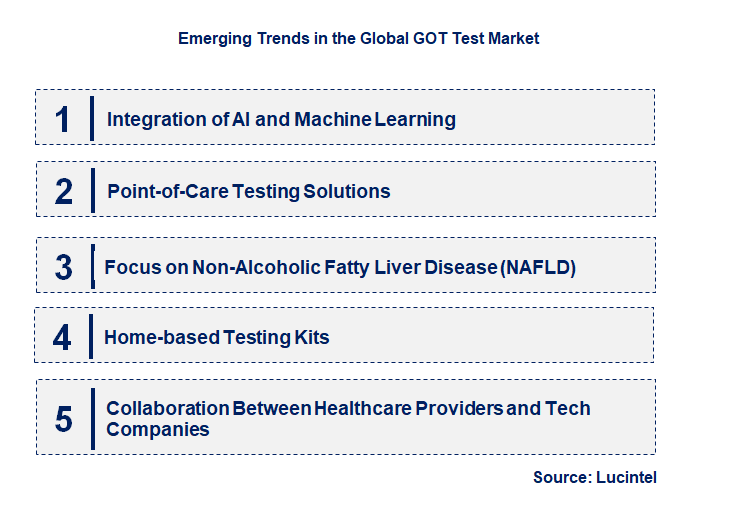 Emerging Trends in the Global GOT Test Market

1 Integration of AI and Machine Learning

2 Point-of-Care Testing Solutions

3 Focus on Non-Alcoholic Fatty Liver Disease (NAFLD)

4 Home-based Testing Kits

5 Collaboration Between Healthcare Providers and Tech Companies

Source: Lucintel